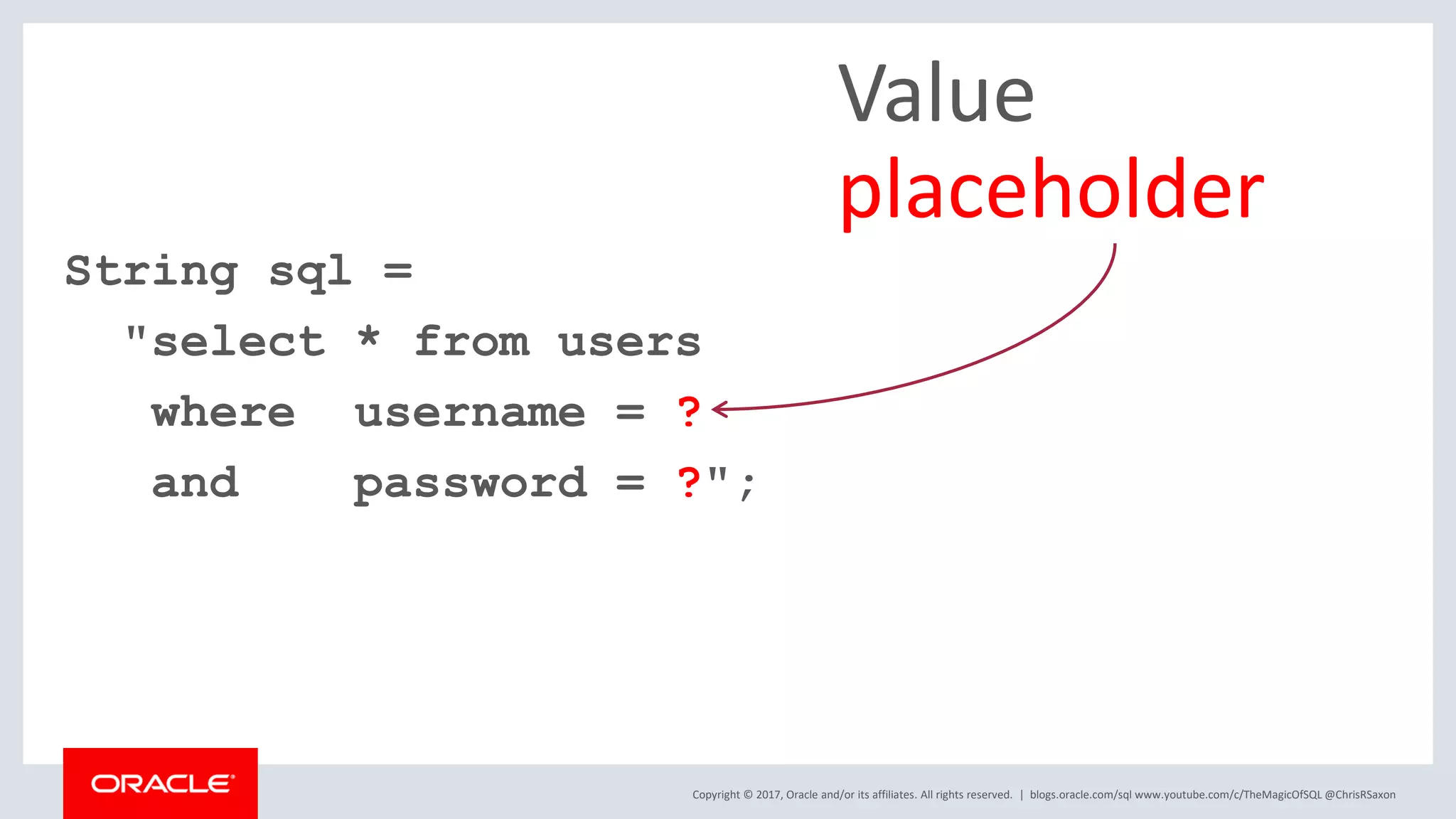 Value
placeholder

String sql =
"select * from users
where username = ?
and password = ?";

ORACLE

Copyright © 2017, Oracle and/or its affiliates. All rights reserved. | blogs.oracle.com/sql www.youtube.com/c/TheMagicOfSQL @ChrisRSaxon